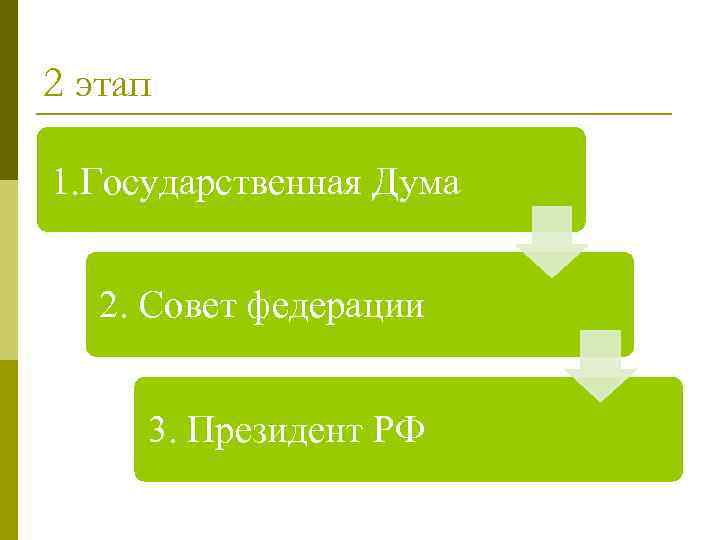 2 этап

1.Государственная Дума

2. Совет федерации

3. Президент РФ